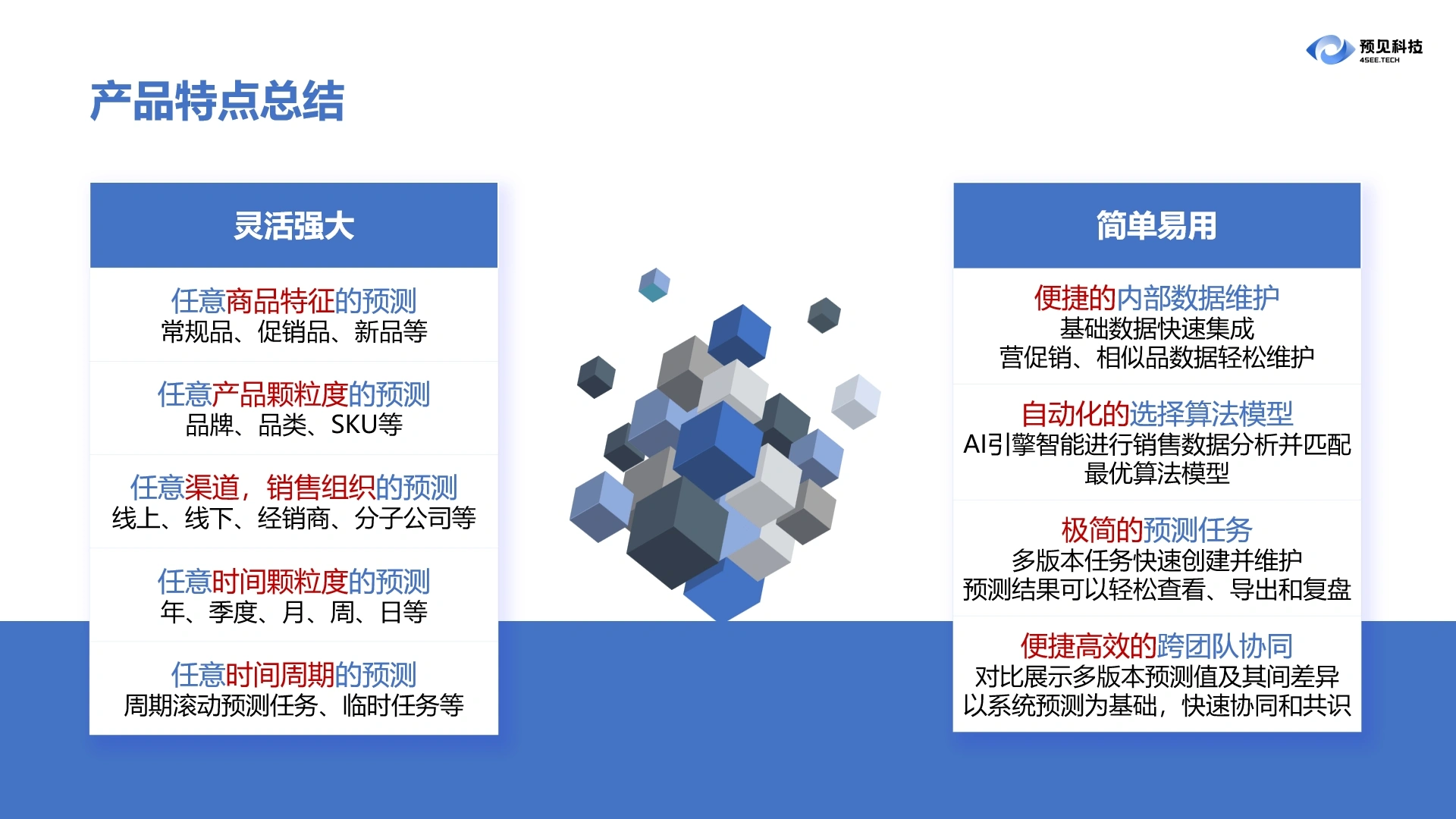 预见科技
4SEE.TECH

产品特点总结

灵活强大

任意商品特征的预测
常规品、促销品、新品等

任意产品颗粒度的预测
品牌、品类、SKU等

任意渠道，销售组织的预测
线上、线下、经销商、分子公司等

任意时间颗粒度的预测
年、季度、月、周、日等

任意时间周期的预测
周期滚动预测任务、临时任务等

简单易用

便捷的内部数据维护
基础数据快速集成
营促销、相似品数据轻松维护

自动化的选择算法模型
AI引擎智能进行销售数据分析并匹配最优算法模型

极简的预测任务
多版本任务快速创建并维护
预测结果可以轻松查看、导出和复盘

便捷高效的跨团队协同
对比展示多版本预测值及其间差异
以系统预测为基础，快速协同和共识